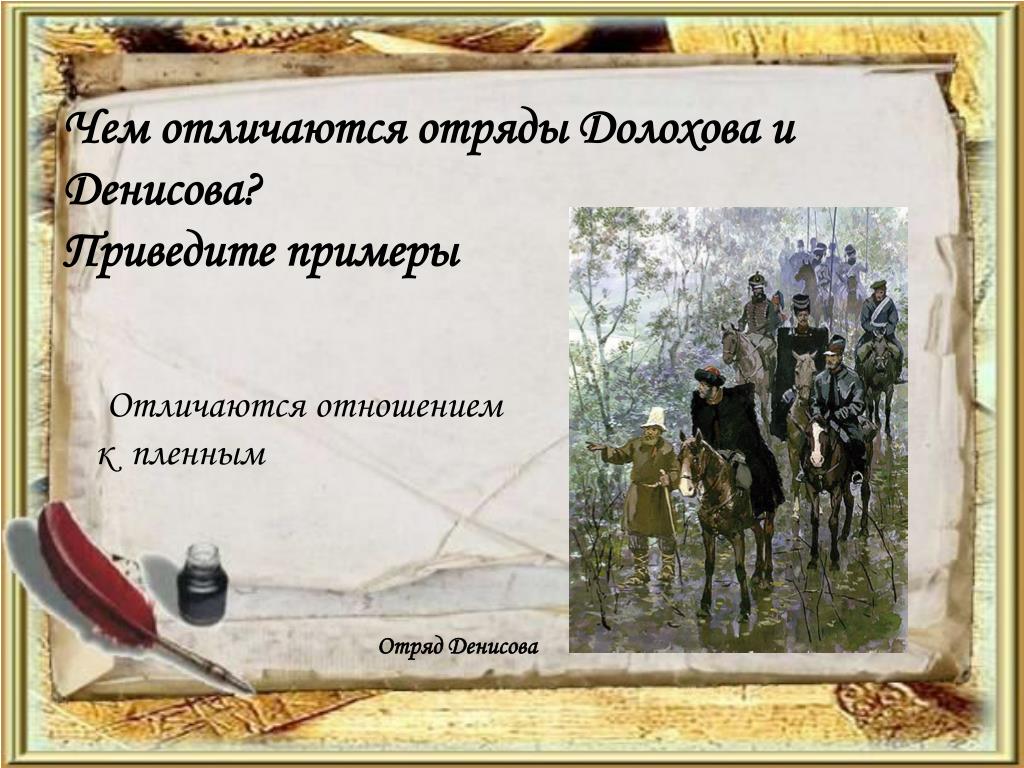 Чем отличаются отряды Долохова и Денисова?
Приведите примеры

Отличаются отношением к пленным

Отряд Денисова